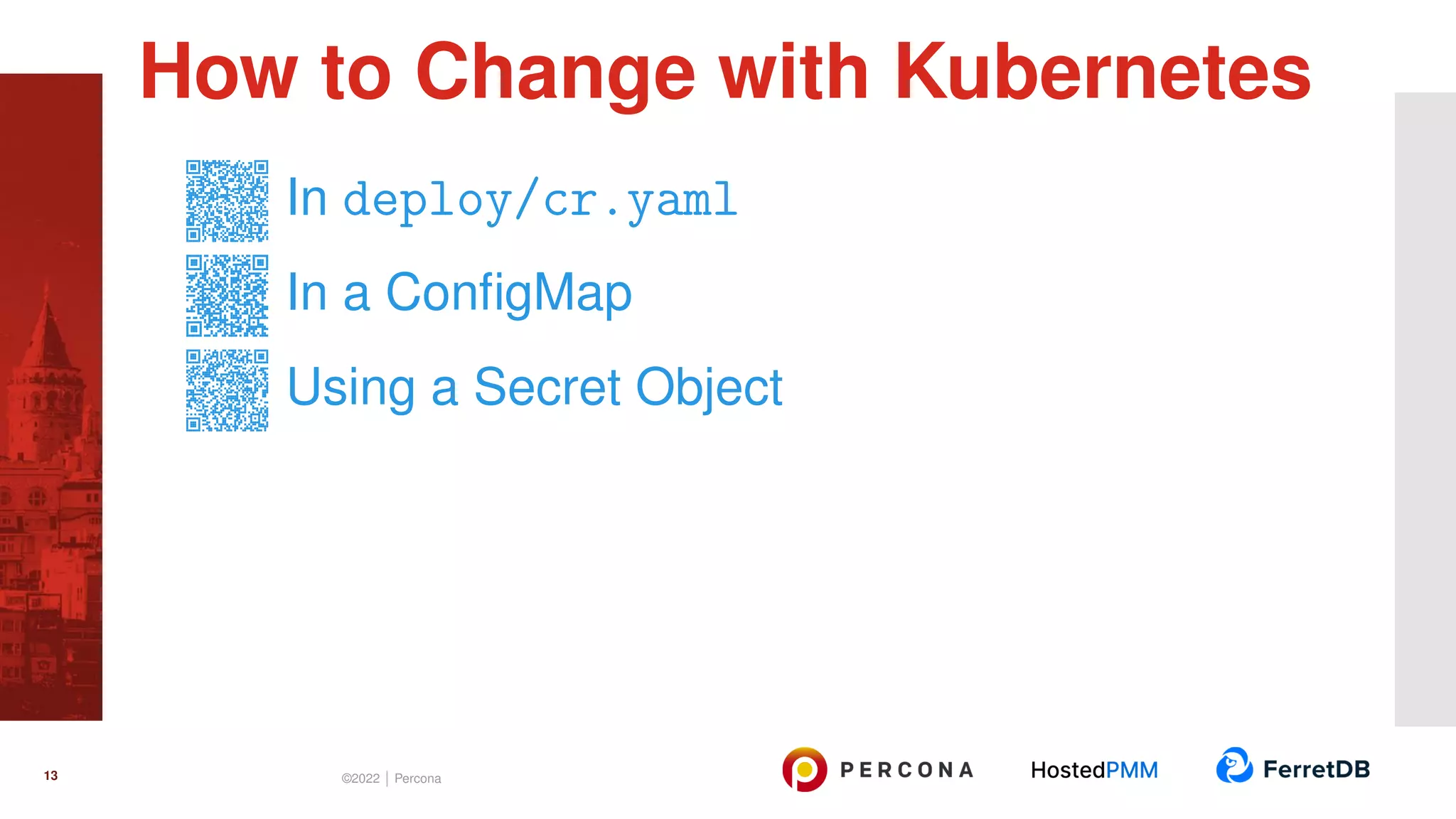 How to Change with Kubernetes

In deploy/cr.yaml

In a ConfigMap

Using a Secret Object

13

©2022 | Percona

PERCONA

HostedPMM

FerretDB